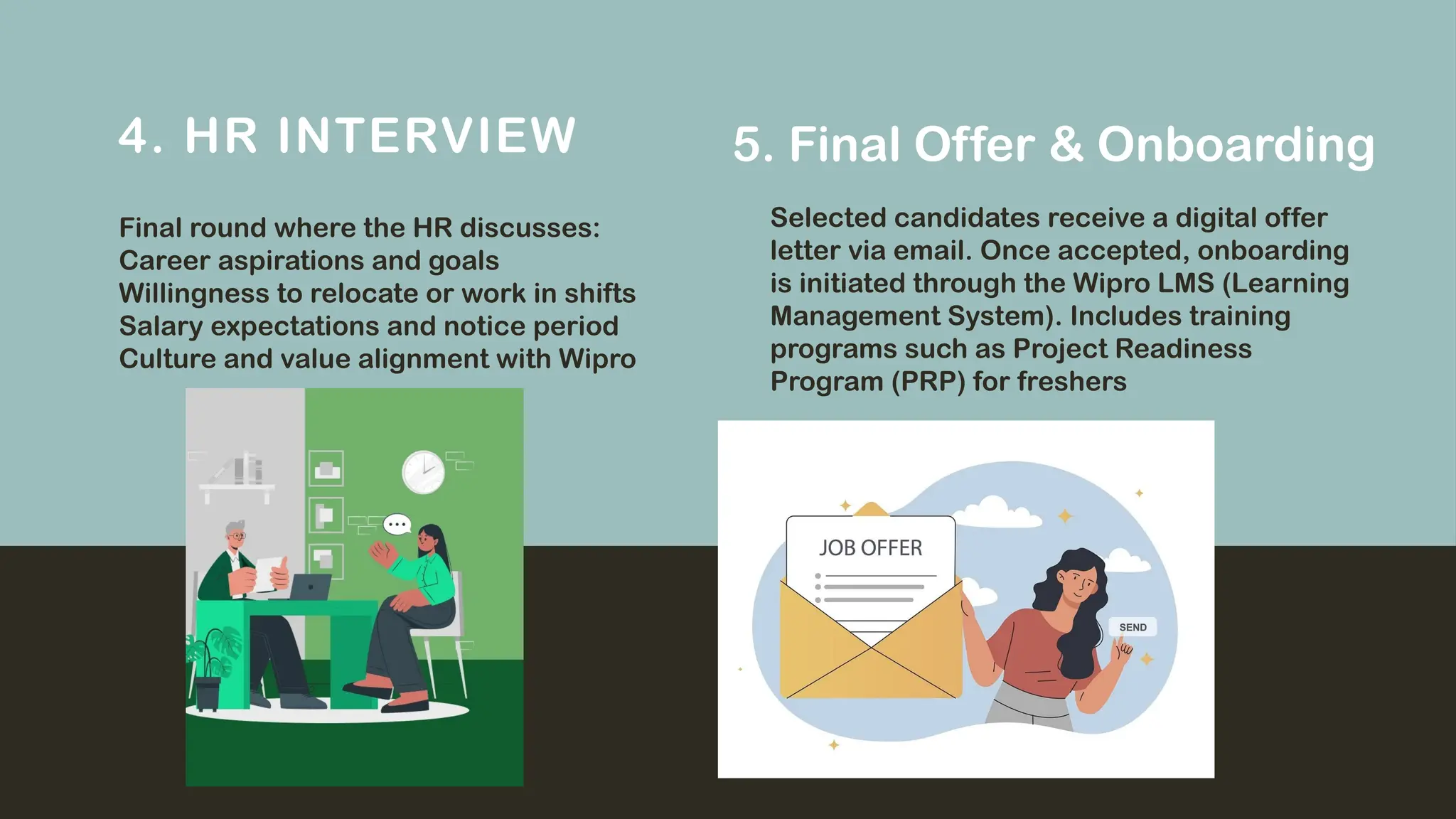 4. HR INTERVIEW

Final round where the HR discusses:
Career aspirations and goals
Willingness to relocate or work in shifts
Salary expectations and notice period
Culture and value alignment with Wipro

5. Final Offer & Onboarding

Selected candidates receive a digital offer letter via email. Once accepted, onboarding is initiated through the Wipro LMS (Learning Management System). Includes training programs such as Project Readiness Program (PRP) for freshers

JOB OFFER

SEND